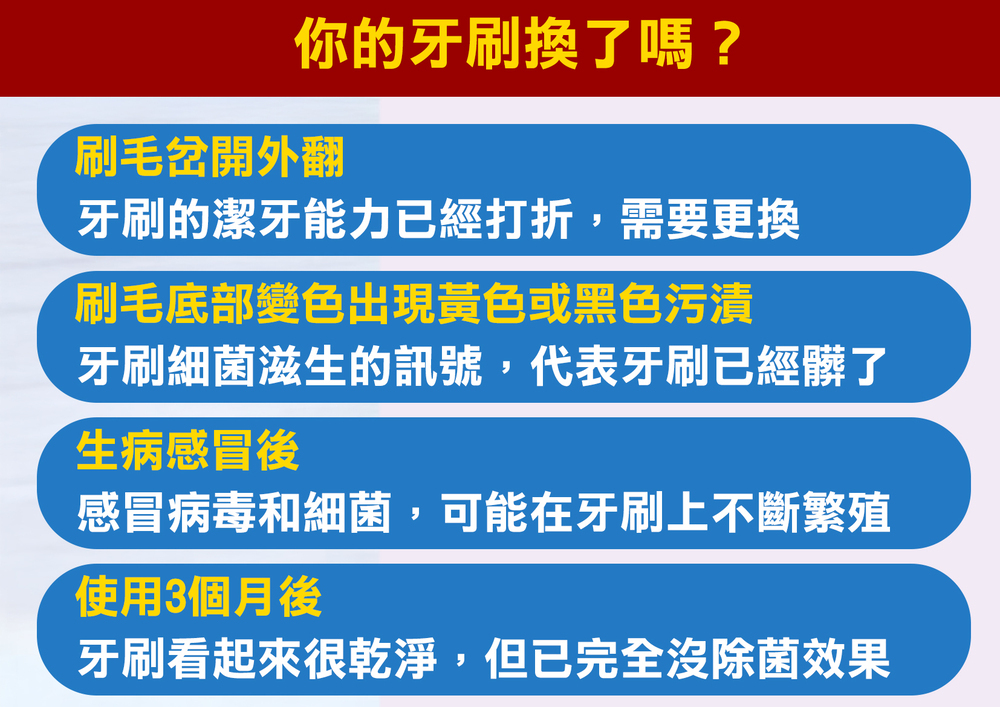 你的牙刷換了嗎？

刷毛岔開外翻
牙刷的潔牙能力已經打折，需要更換

刷毛底部變色出現黃色或黑色污漬
牙刷細菌滋生的訊號，代表牙刷已經髒了

生病感冒後
感冒病毒和細菌，可能在牙刷上不斷繁殖

使用3個月後
牙刷看起來很乾淨，但已完全沒除菌效果